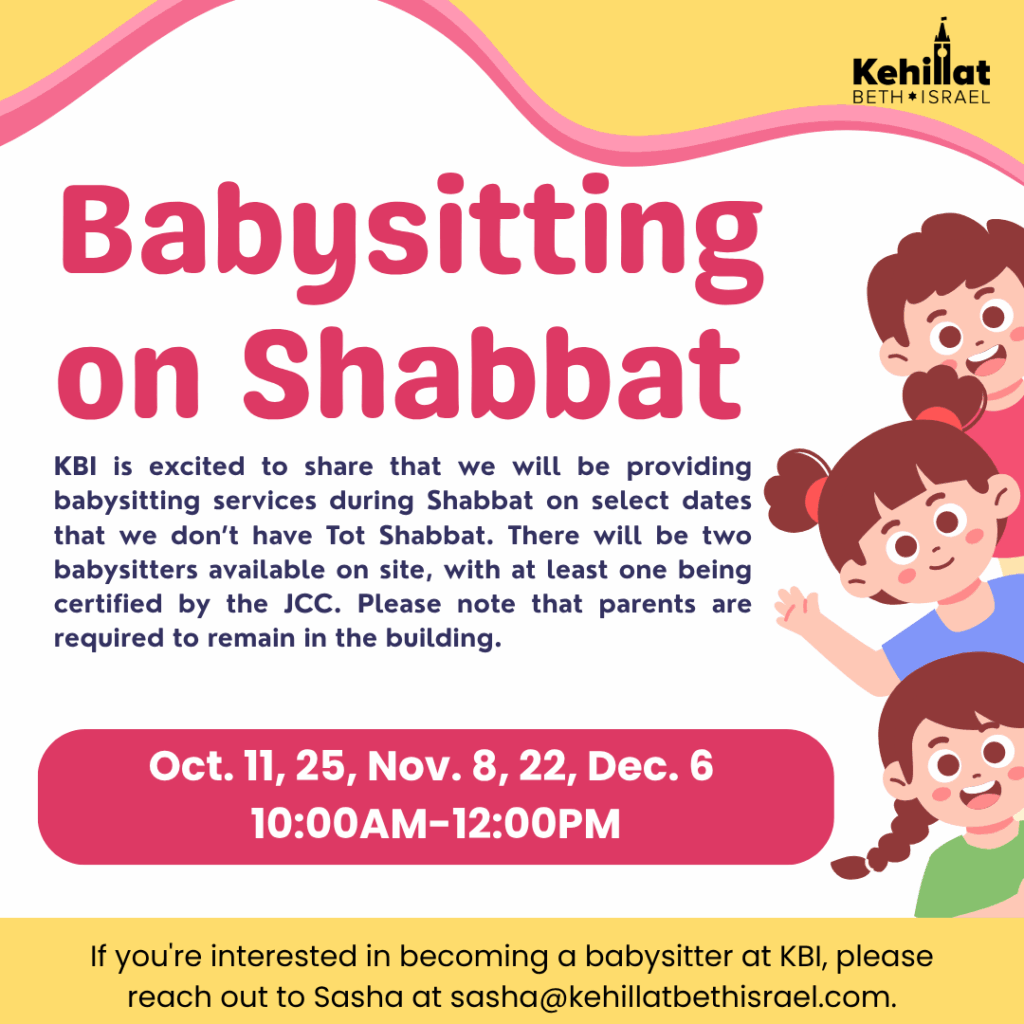 Kehillat
BETH ISRAEL

Babysitting on Shabbat

KBI is excited to share that we will be providing babysitting services during Shabbat on select dates that we don't have Tot Shabbat. There will be two babysitters available on site, with at least one being certified by the JCC. Please note that parents are required to remain in the building.

Oct. 11, 25, Nov. 8, 22, Dec. 6
10:00AM-12:00PM

If you're interested in becoming a babysitter at KBI, please reach out to Sasha at sasha@kehillatbethisrael.com.